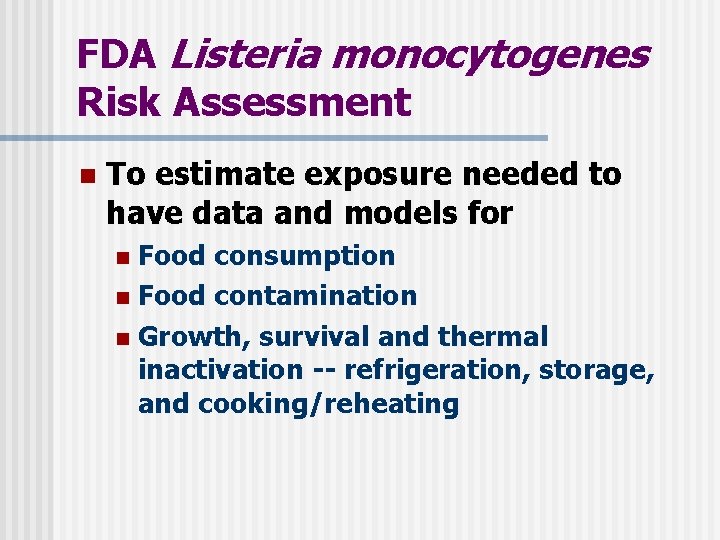 FDA Listeria monocytogenes Risk Assessment

To estimate exposure needed to have data and models for

Food consumption

Food contamination

Growth, survival and thermal inactivation -- refrigeration, storage, and cooking/reheating